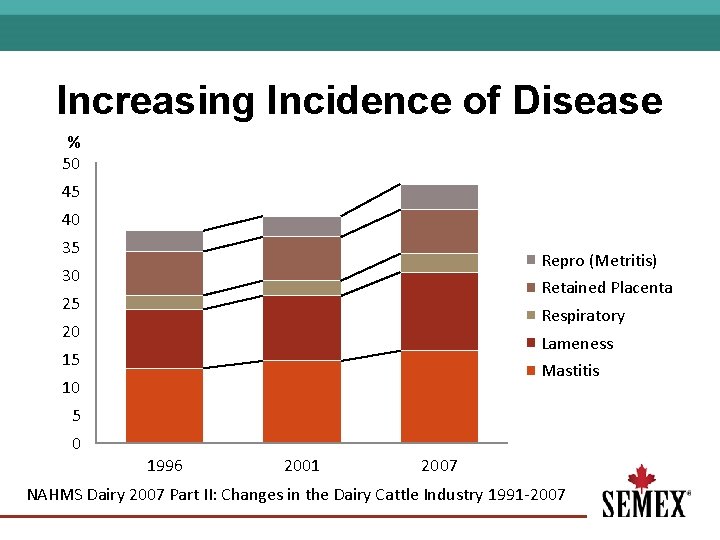 Increasing Incidence of Disease

%

50
45
40
35
30
25
20
15
10
5
0

1996
2001
2007

Repro (Metritis)
Retained Placenta
Respiratory
Lameness
Mastitis

NAHMS Dairy 2007 Part II: Changes in the Dairy Cattle Industry 1991-2007

SEMEX®